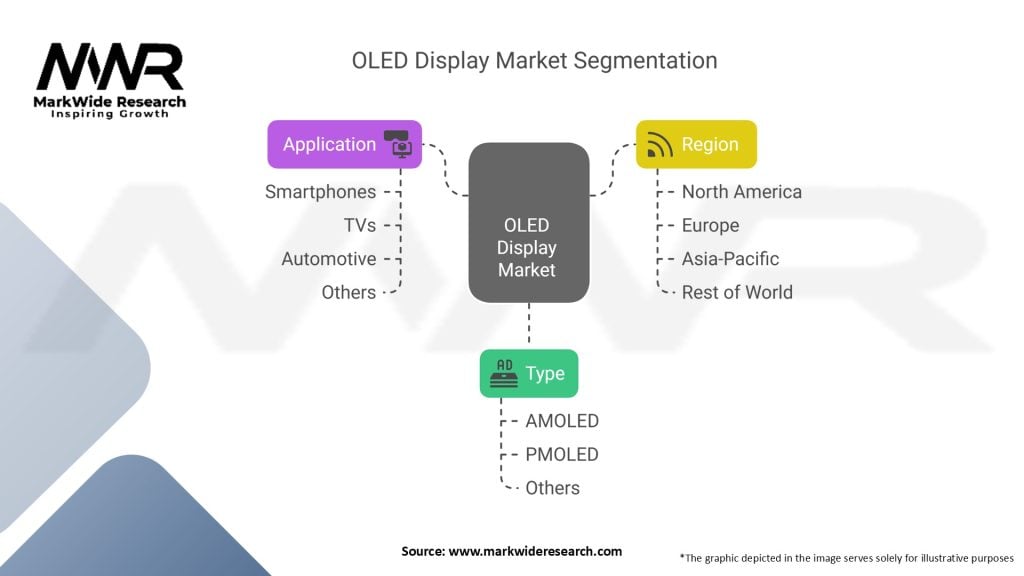 MWR
MarkWide Research
Inspiring Growth

OLED Display Market Segmentation

Application
Smartphones
TVs
Automotive
Others

OLED Display Market

Region
North America
Europe
Asia-Pacific
Rest of World

AD
Type
AMOLED
PMOLED
Others

Source: www.markwideresearch.com

*The graphic depicted in the image serves solely for illustrative purposes